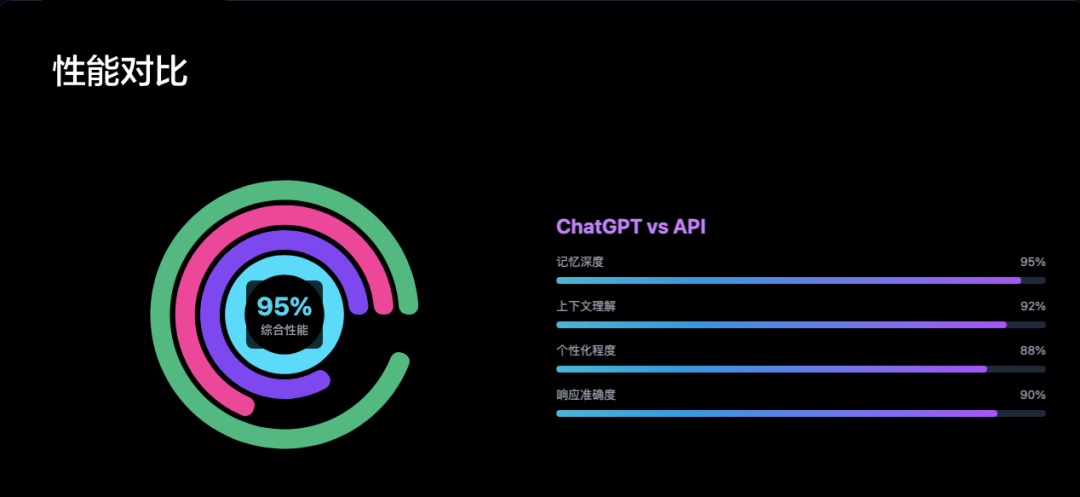 性能对比

95%
综合性能

ChatGPT vs API

记忆深度 95%

上下文理解 92%

个性化程度 88%

响应准确度 90%